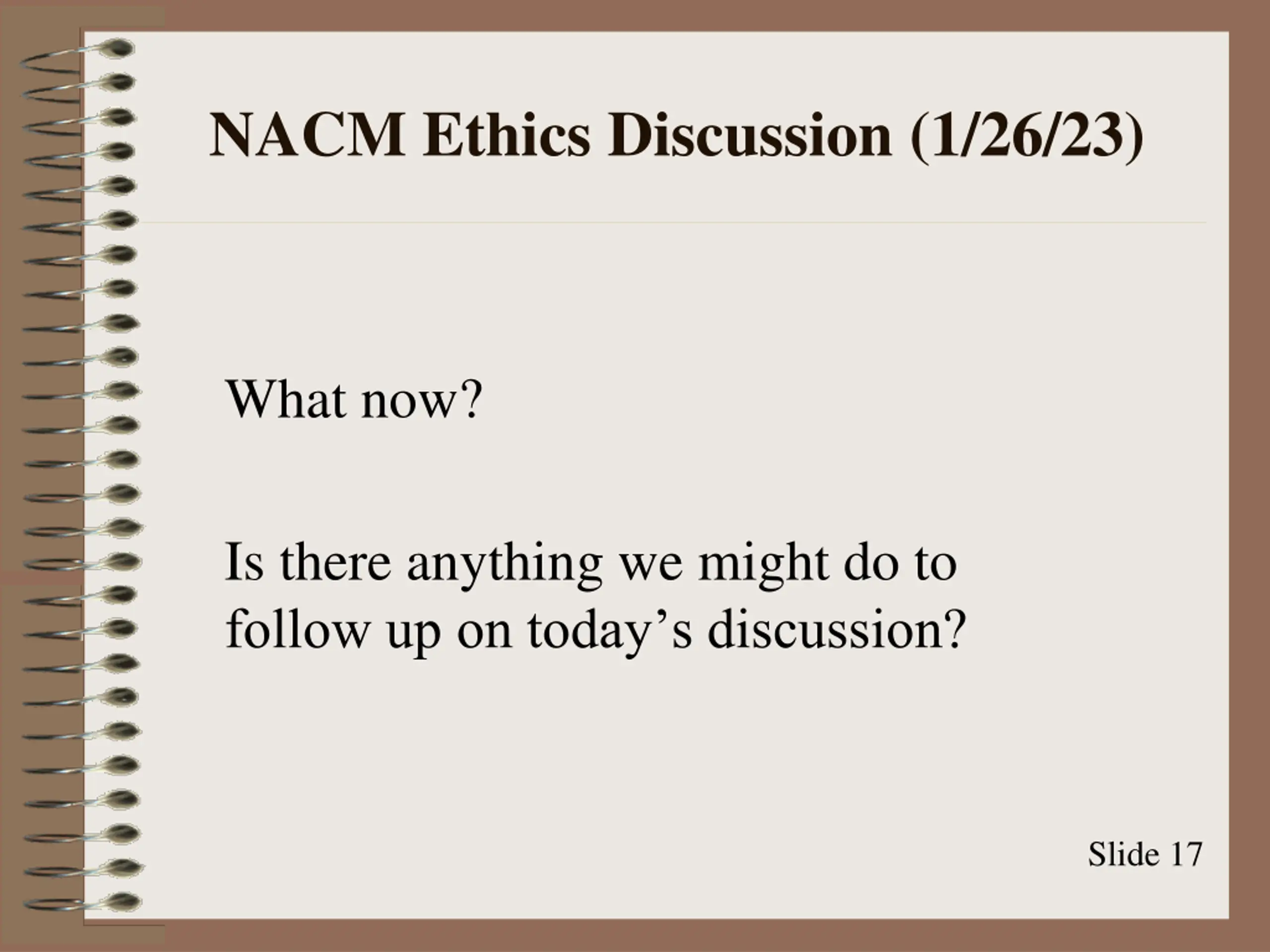 NACM Ethics Discussion (1/26/23)

What now?

Is there anything we might do to follow up on today’s discussion?

Slide 17